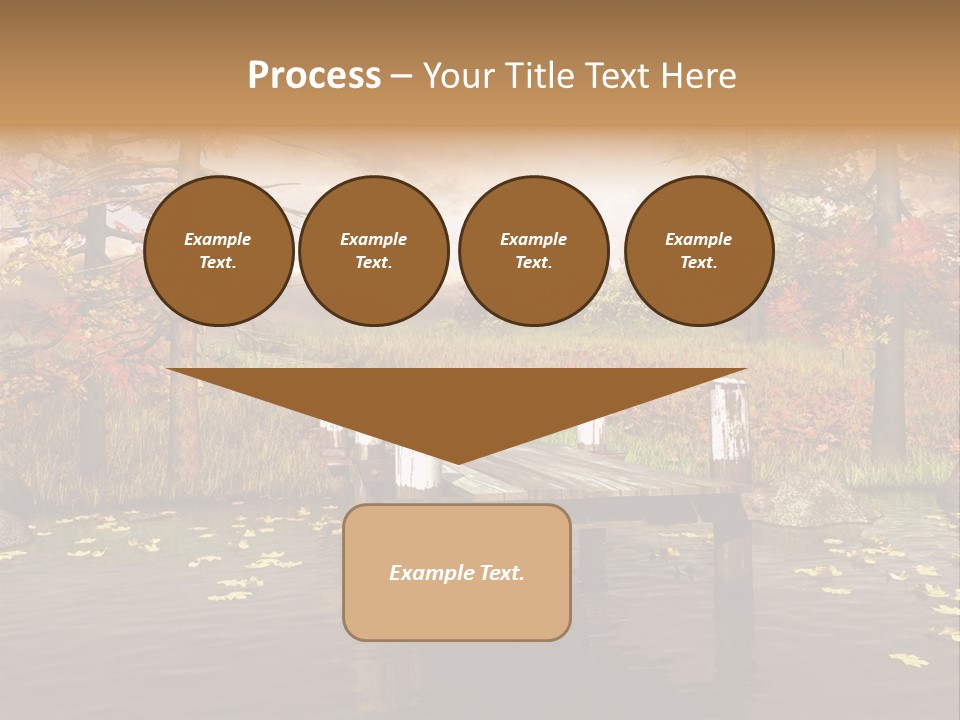 Process – Your Title Text Here

Example Text.

Example Text.

Example Text.

Example Text.

Example Text.